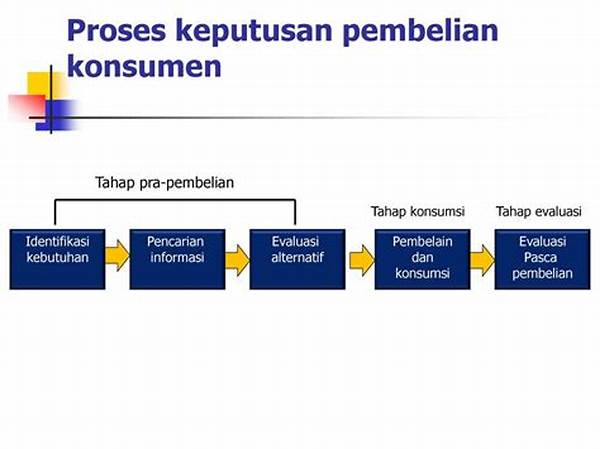 Proses keputusan pembelian konsumen

Tahap pra-pembelian

Tahap konsumsi

Tahap evaluasi

Identifikasi kebutuhan

Pencarian informasi

Evaluasi alternatif

Pembelain dan konsumsi

Evaluasi Pasca pembelian